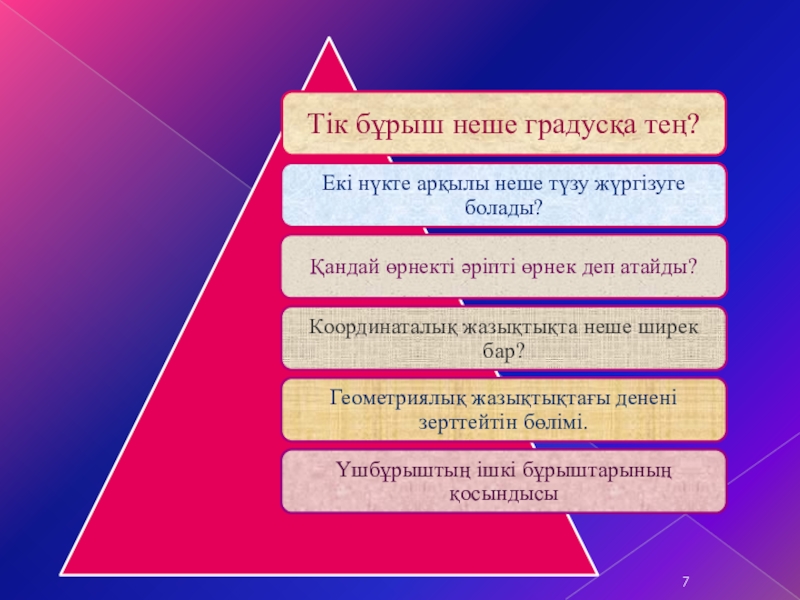 Тік бұрыш неше градусқа тең?

Екі нүкте арқылы неше түзу жүргізуге болады?

Қандай өрнекті әріпті өрнек деп атайды?

Координаталық жазықтықта неше ширек бар?

Геометриялық жазықтықтағы денені зерттейтін бөлімі.

Үшбұрыштың ішкі бұрыштарының қосындысы

7